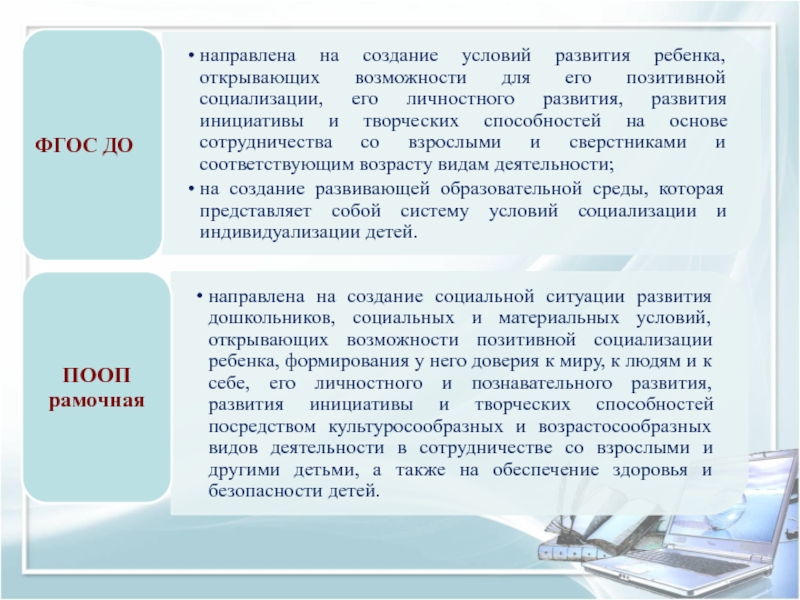 ФГОС ДО

• направлена на создание условий развития ребенка, открывающих возможности для его позитивной социализации, его личностного развития, развития инициативы и творческих способностей на основе сотрудничества со взрослыми и сверстниками и соответствующим возрасту видам деятельности;
• на создание развивающей образовательной среды, которая представляет собой систему условий социализации и индивидуализации детей.

ПООП
рамочная

• направлена на создание социальной ситуации развития дошкольников, социальных и материальных условий, открывающих возможности позитивной социализации ребенка, формирования у него доверия к миру, к людям и к себе, его личностного и познавательного развития, развития инициативы и творческих способностей посредством культуросообразных и возрастосообразных видов деятельности в сотрудничестве со взрослыми и другими детьми, а также на обеспечение здоровья и безопасности детей.